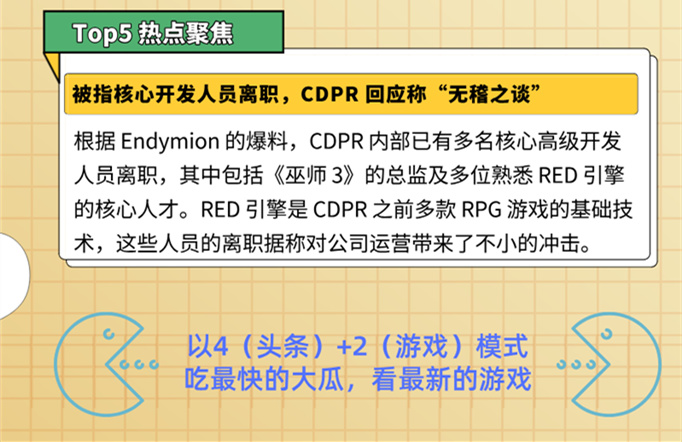 Top5 热点聚焦

被指核心开发人员离职，CDPR 回应称“无稽之谈”

根据 Endymion 的爆料，CDPR 内部已有多名核心高级开发人员离职，其中包括《巫师 3》的总监及多位熟悉 RED 引擎的核心人才。RED 引擎是 CDPR 之前多款 RPG 游戏的基础技术，这些人员的离职据称对公司运营带来了不小的冲击。

以4（头条）+2（游戏）模式
吃最快的大瓜，看最新的游戏